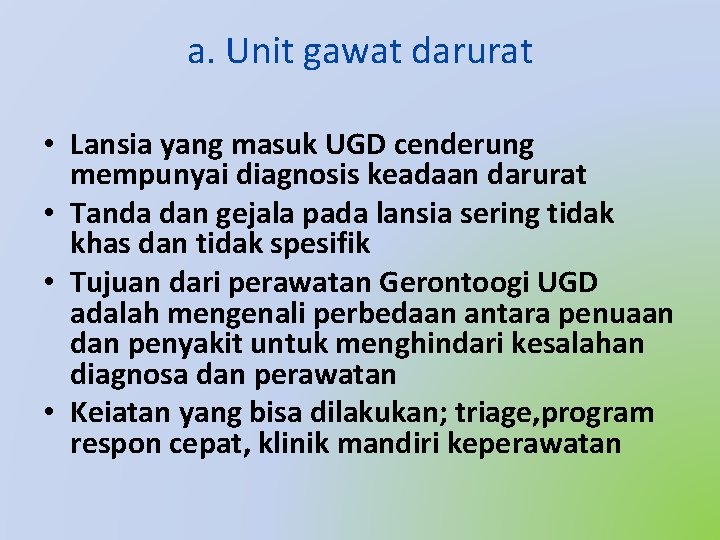 a. Unit gawat darurat

• Lansia yang masuk UGD cenderung mempunyai diagnosis keadaan darurat
• Tanda dan gejala pada lansia sering tidak khas dan tidak spesifik
• Tujuan dari perawatan Gerontoogi UGD adalah mengenali perbedaan antara penuaan dan penyakit untuk menghindari kesalahan diagnosa dan perawatan
• Keiatan yang bisa dilakukan; triage,program respon cepat, klinik mandiri keperawatan